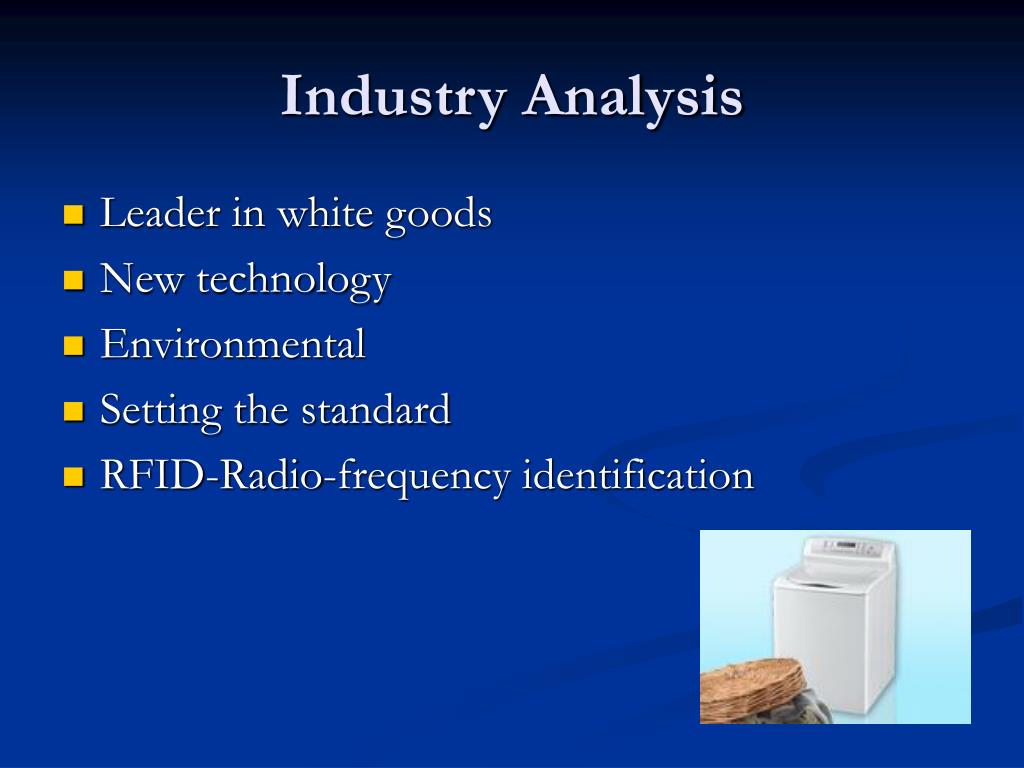 Industry Analysis

- Leader in white goods
- New technology
- Environmental
- Setting the standard
- RFID-Radio-frequency identification